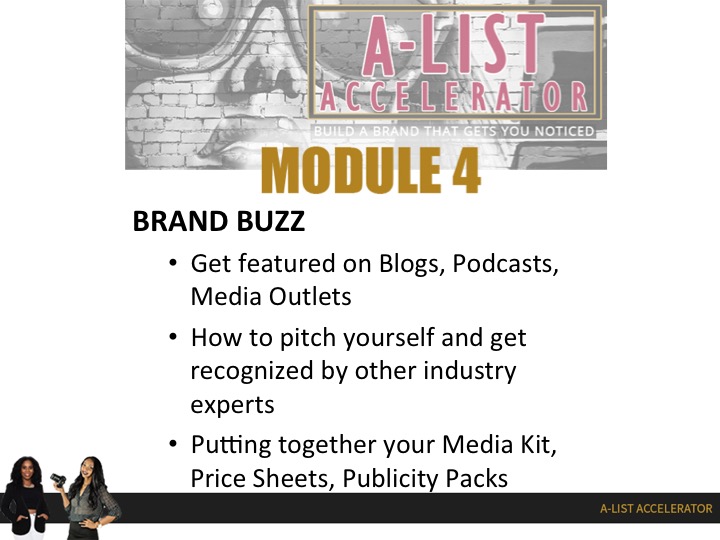 A-LIST ACCELERATOR
BUILD A BRAND THAT GETS YOU NOTICED

MODULE 4

BRAND BUZZ

• Get featured on Blogs, Podcasts, Media Outlets
• How to pitch yourself and get recognized by other industry experts
• Putting together your Media Kit, Price Sheets, Publicity Packs

A-LIST ACCELERATOR